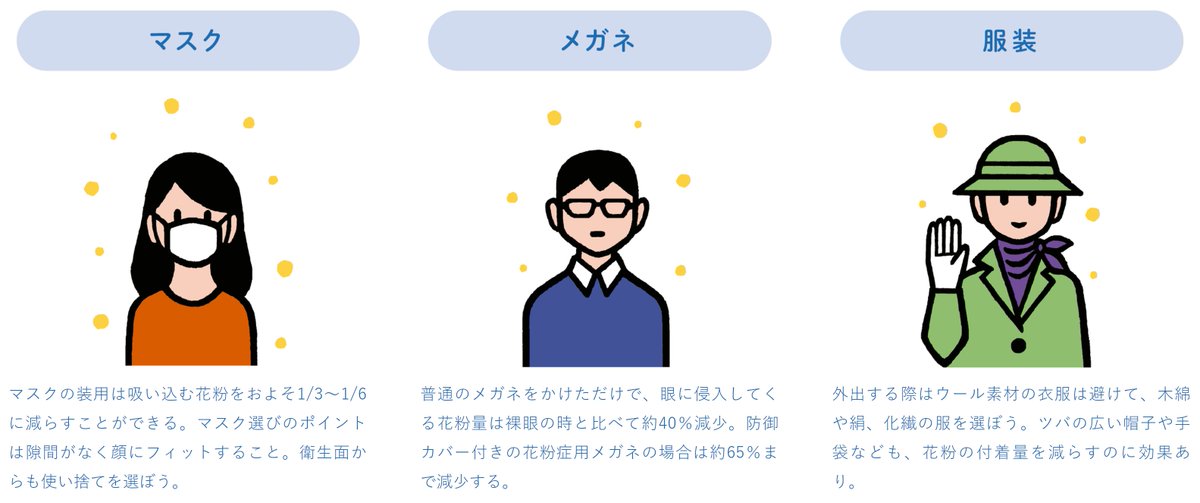 マスク

マスクの装用は吸い込む花粉をおよそ1/3〜1/6に減らすことができる。マスク選びのポイントは隙間がなく顔にフィットすること。衛生面からも使い捨てを選ぼう。

メガネ

普通のメガネをかけただけで、眼に侵入してくる花粉量は裸眼の時と比べて約40％減少。防御カバー付きの花粉症用メガネの場合は約65％まで減少する。

服装

外出する際はウール素材の衣服は避けて、木綿や絹、化繊の服を選ぼう。ツバの広い帽子や手袋なども、花粉の付着量を減らすのに効果あり。